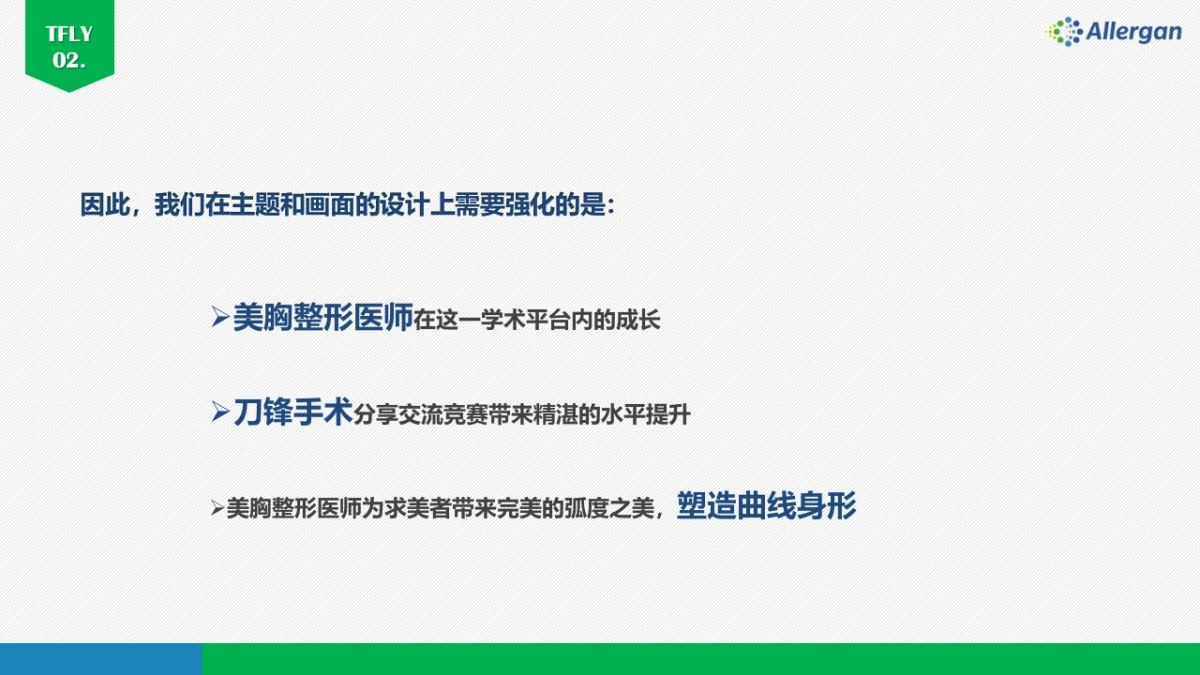 TFLY
02.

Allergan

因此，我们在主题和画面的设计上需要强化的是：

➢美胸整形医师在这一学术平台内的成长

➢刀锋手术分享交流竞赛带来精湛的水平提升

➢美胸整形医师为求美者带来完美的弧度之美，塑造曲线身形